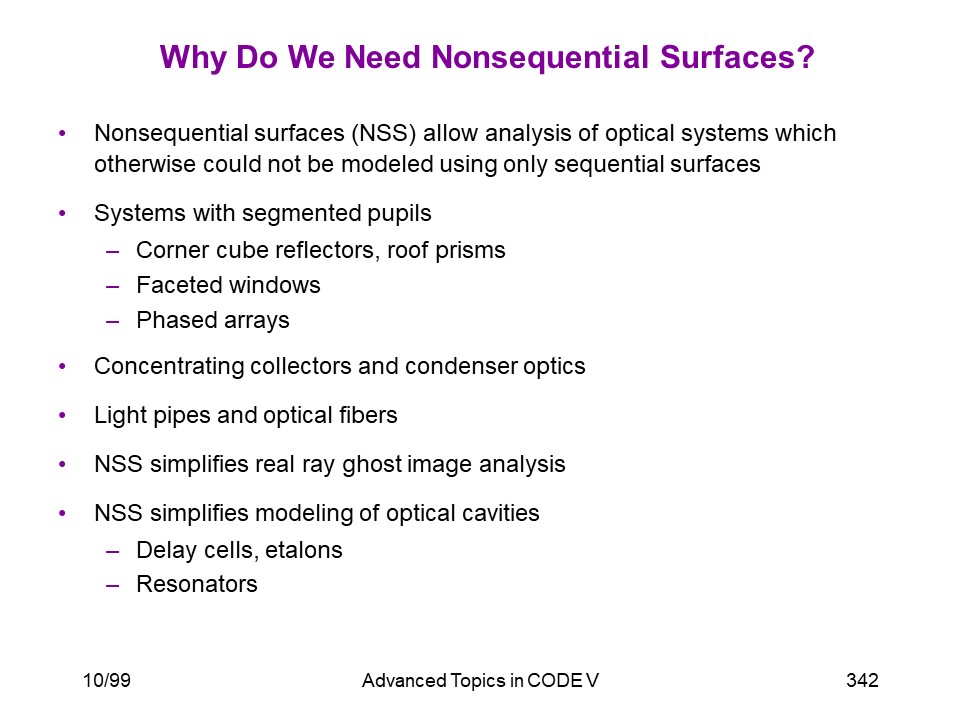 Why Do We Need Nonsequential Surfaces?

• Nonsequential surfaces (NSS) allow analysis of optical systems which otherwise could not be modeled using only sequential surfaces

• Systems with segmented pupils
– Corner cube reflectors, roof prisms
– Faceted windows
– Phased arrays

• Concentrating collectors and condenser optics

• Light pipes and optical fibers

• NSS simplifies real ray ghost image analysis

• NSS simplifies modeling of optical cavities
– Delay cells, etalons
– Resonators

10/99

Advanced Topics in CODE V

342